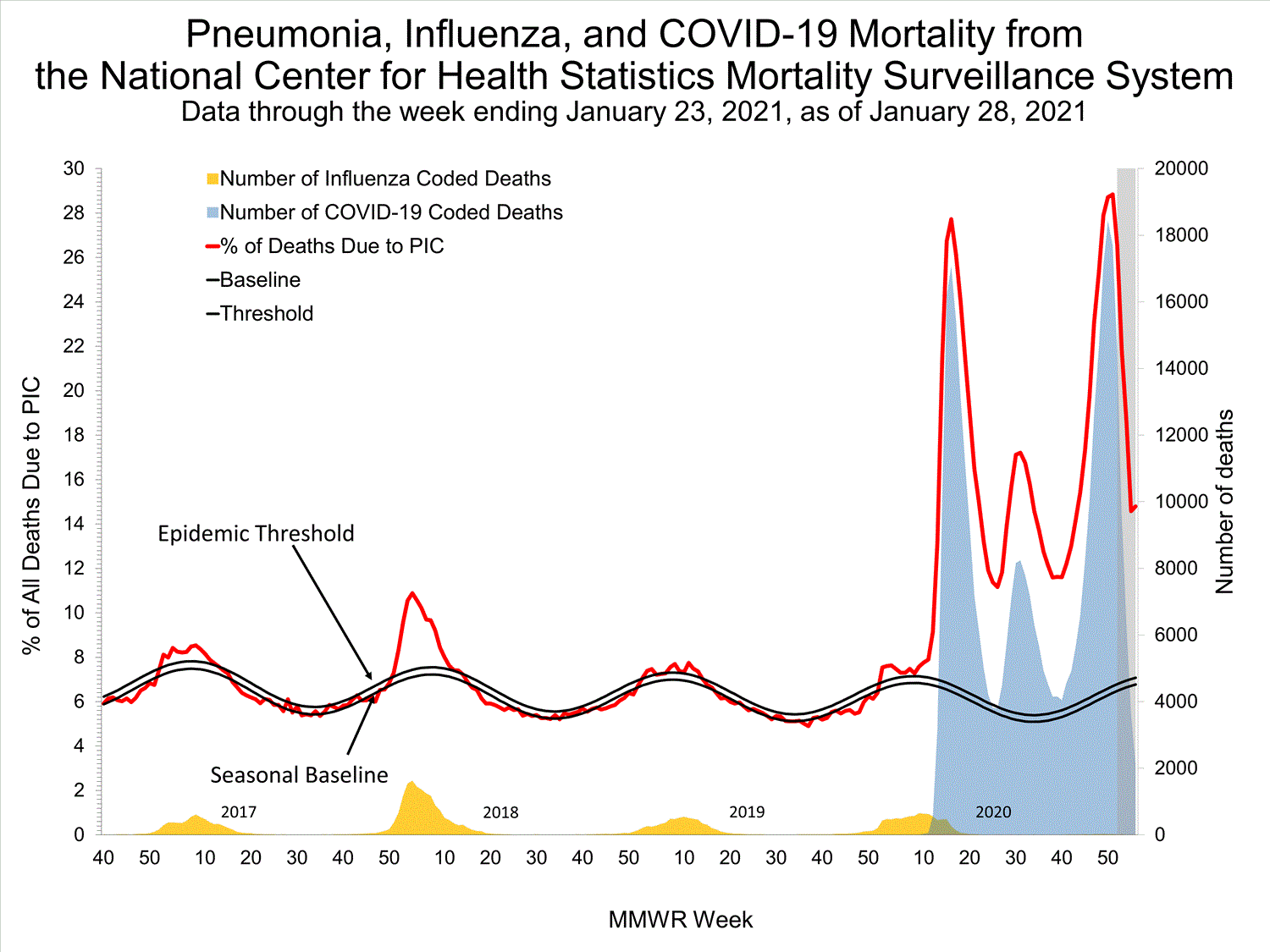 Pneumonia, Influenza, and COVID-19 Mortality from the National Center for Health Statistics Mortality Surveillance System
Data through the week ending January 23, 2021, as of January 28, 2021

Number of Influenza Coded Deaths
Number of COVID-19 Coded Deaths
% of Deaths Due to PIC
Baseline
Threshold

% of All Deaths Due to PIC
30
28
26
24
22
20
18
16
14
12
10
8
6
4
2
0

Number of deaths
20000
18000
16000
14000
12000
10000
8000
6000
4000
2000
0

Epidemic Threshold
Seasonal Baseline

2017
2018
2019
2020

40 50 10 20 30 40 50 10 20 30 40 50 10 20 30 40 50 10 20 30 40 50

MMWR Week